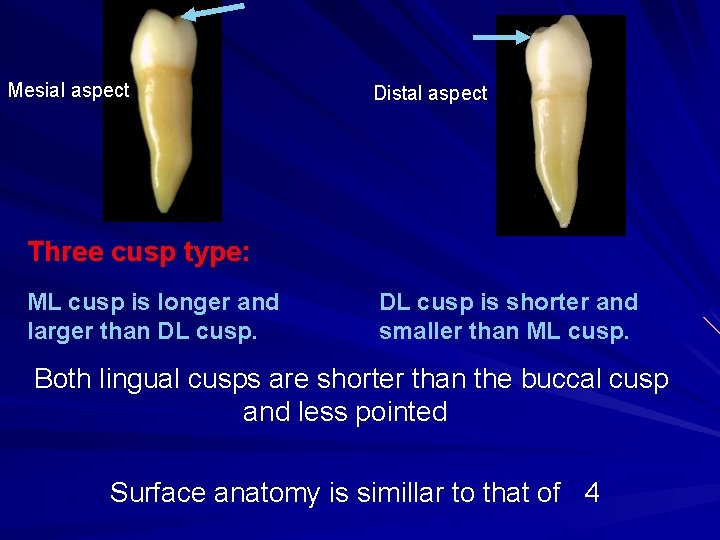 Mesial aspect

Distal aspect

Three cusp type:

ML cusp is longer and larger than DL cusp.

DL cusp is shorter and smaller than ML cusp.

Both lingual cusps are shorter than the buccal cusp and less pointed

Surface anatomy is simillar to that of 4